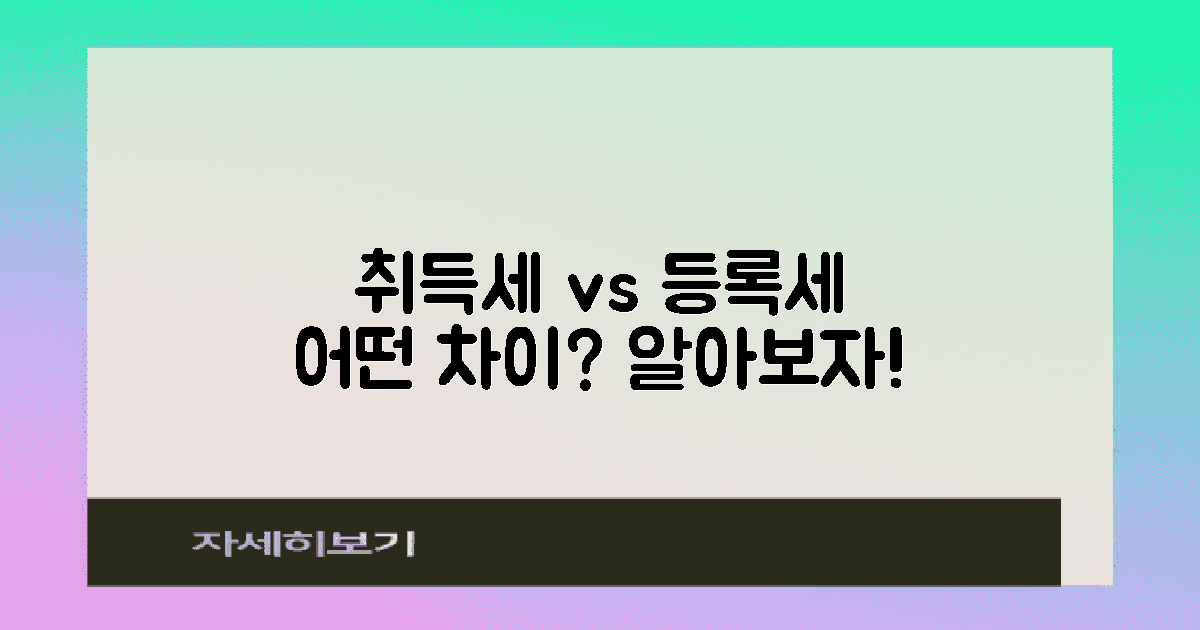 취득세 vs 등록세
어떤 차이? 알아보자!

자세히보기